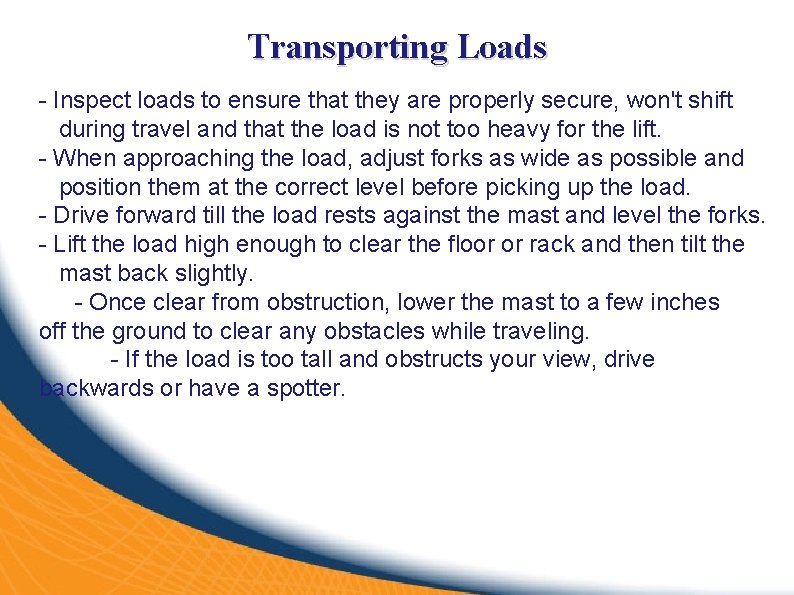 Transporting Loads

- Inspect loads to ensure that they are properly secure, won't shift during travel and that the load is not too heavy for the lift.
- When approaching the load, adjust forks as wide as possible and position them at the correct level before picking up the load.
- Drive forward till the load rests against the mast and level the forks.
- Lift the load high enough to clear the floor or rack and then tilt the mast back slightly.
- Once clear from obstruction, lower the mast to a few inches off the ground to clear any obstacles while traveling.
- If the load is too tall and obstructs your view, drive backwards or have a spotter.